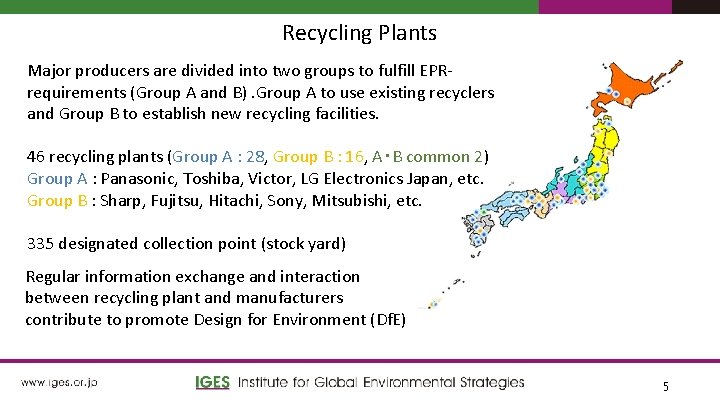 Recycling Plants

Major producers are divided into two groups to fulfill EPR-requirements (Group A and B) .Group A to use existing recyclers and Group B to establish new recycling facilities.

46 recycling plants (Group A : 28, Group B : 16, A・B common 2)
Group A : Panasonic, Toshiba, Victor, LG Electronics Japan, etc.
Group B : Sharp, Fujitsu, Hitachi, Sony, Mitsubishi, etc.

335 designated collection point (stock yard)

Regular information exchange and interaction between recycling plant and manufacturers contribute to promote Design for Environment (DfE)

www.iges.or.jp

IGES Institute for Global Environmental Strategies

5